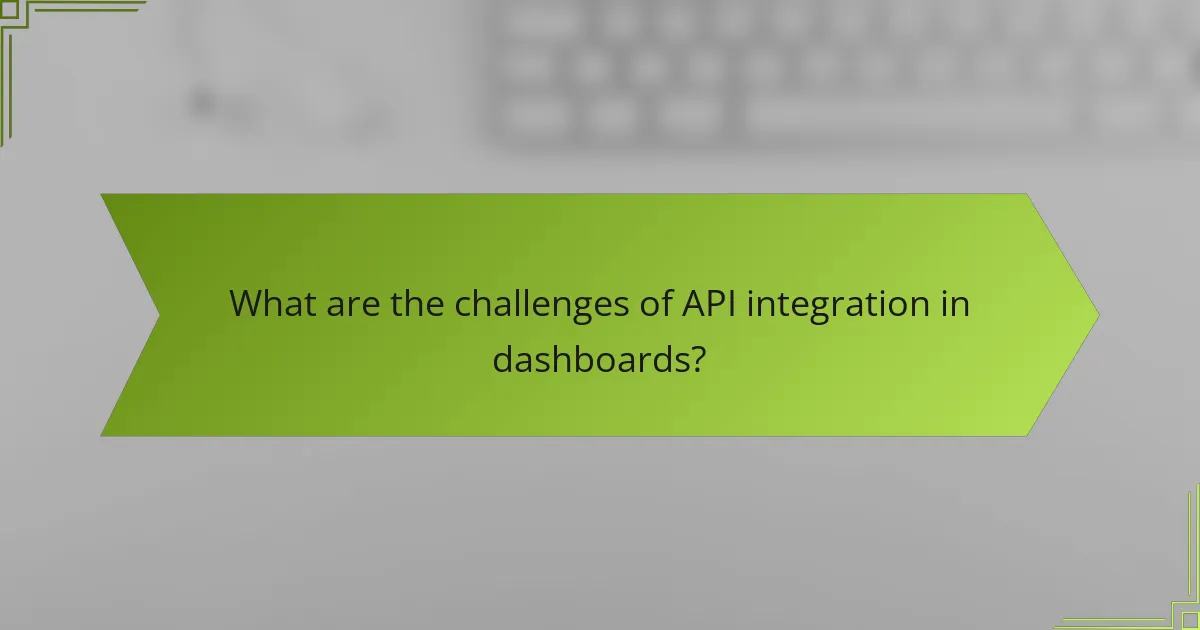 What are the challenges of API integration in dashboards?